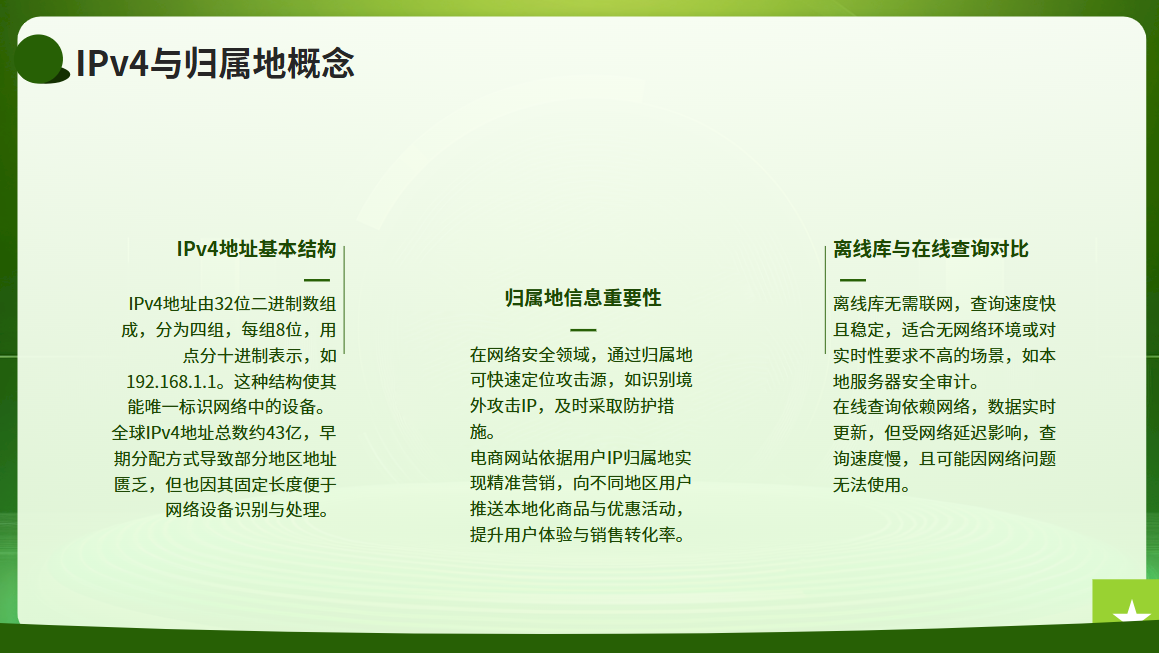 IPv4与归属地概念

IPv4地址基本结构

IPv4地址由32位二进制数组成，分为四组，每组8位，用点分十进制表示，如192.168.1.1。这种结构使其能唯一标识网络中的设备。

全球IPv4地址总数约43亿，早期分配方式导致部分地区地址匮乏，但也因其固定长度便于网络设备识别与处理。

归属地信息重要性

在网络安全领域，通过归属地可快速定位攻击源，如识别境外攻击IP，及时采取防护措施。

电商网站依据用户IP归属地实现精准营销，向不同地区用户推送本地化商品与优惠活动，提升用户体验与销售转化率。

离线库与在线查询对比

离线库无需联网，查询速度快且稳定，适合无网络环境或对实时性要求不高的场景，如本地服务器安全审计。

在线查询依赖网络，数据实时更新，但受网络延迟影响，查询速度慢，且可能因网络问题无法使用。